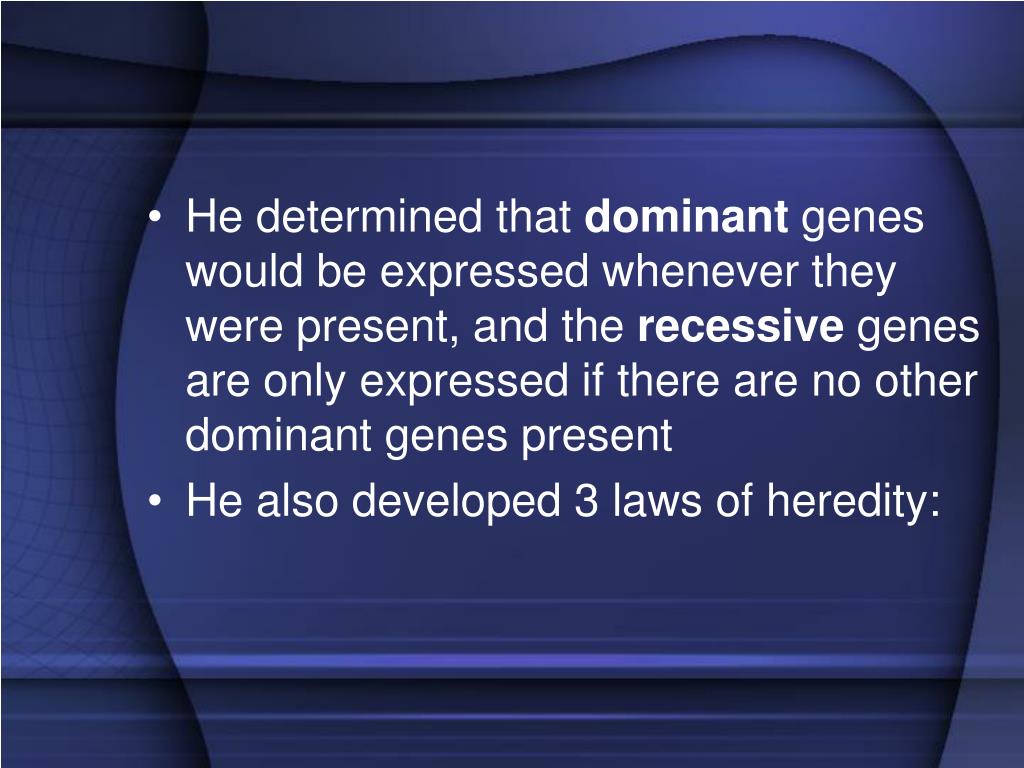 • He determined that **dominant** genes would be expressed whenever they were present, and the **recessive** genes are only expressed if there are no other dominant genes present

• He also developed 3 laws of heredity: